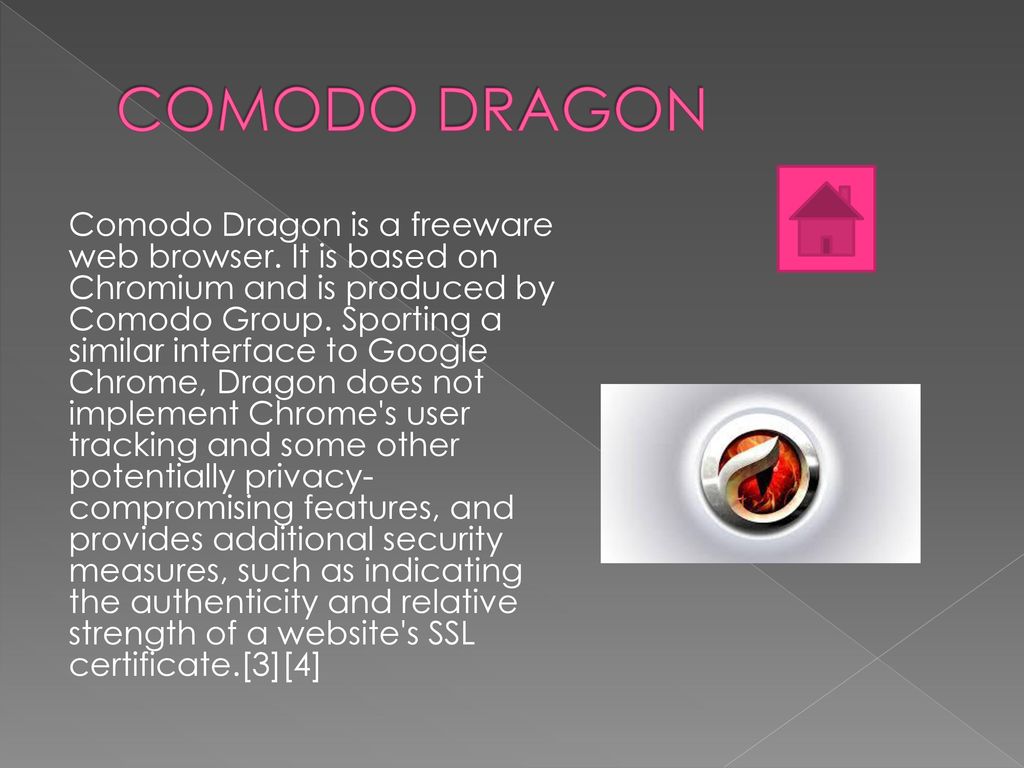 COMODO DRAGON

Comodo Dragon is a freeware web browser. It is based on Chromium and is produced by Comodo Group. Sporting a similar interface to Google Chrome, Dragon does not implement Chrome's user tracking and some other potentially privacy-compromising features, and provides additional security measures, such as indicating the authenticity and relative strength of a website's SSL certificate.[3][4]